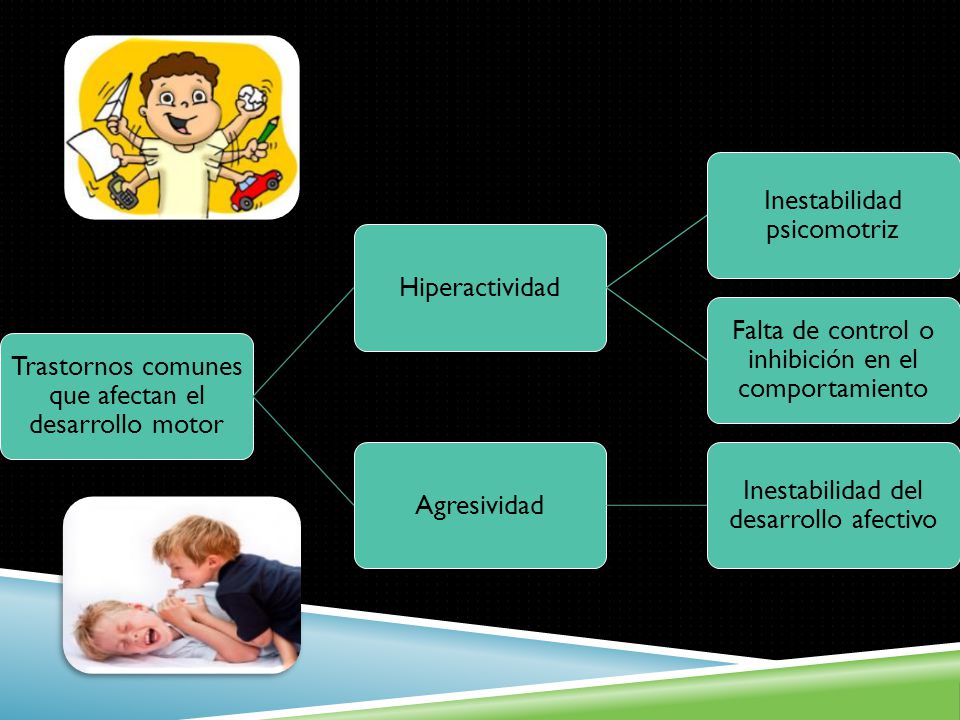 Trastornos comunes que afectan el desarrollo motor

Hiperactividad

Inestabilidad psicomotriz

Falta de control o inhibición en el comportamiento

Agresividad

Inestabilidad del desarrollo afectivo